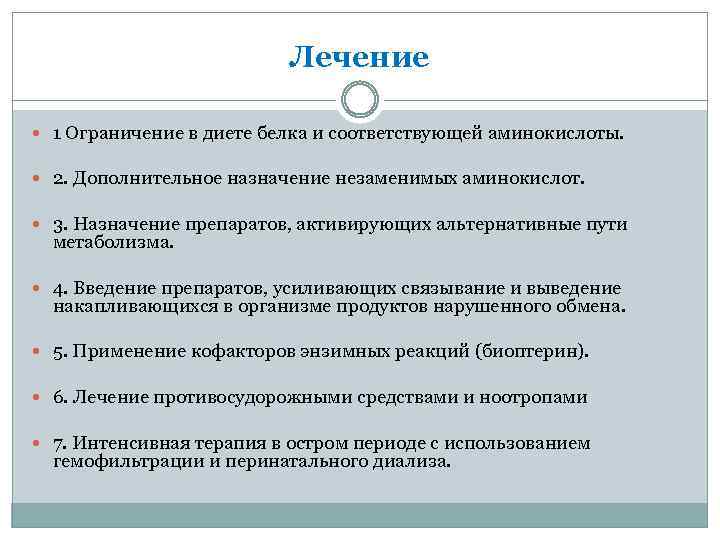 Лечение

1 Ограничение в диете белка и соответствующей аминокислоты.

2. Дополнительное назначение незаменимых аминокислот.

3. Назначение препаратов, активирующих альтернативные пути метаболизма.

4. Введение препаратов, усиливающих связывание и выведение накапливающихся в организме продуктов нарушенного обмена.

5. Применение кофакторов энзимных реакций (биоптерин).

6. Лечение противосудорожными средствами и ноотропами

7. Интенсивная терапия в остром периоде с использованием гемофильтрации и перинатального диализа.